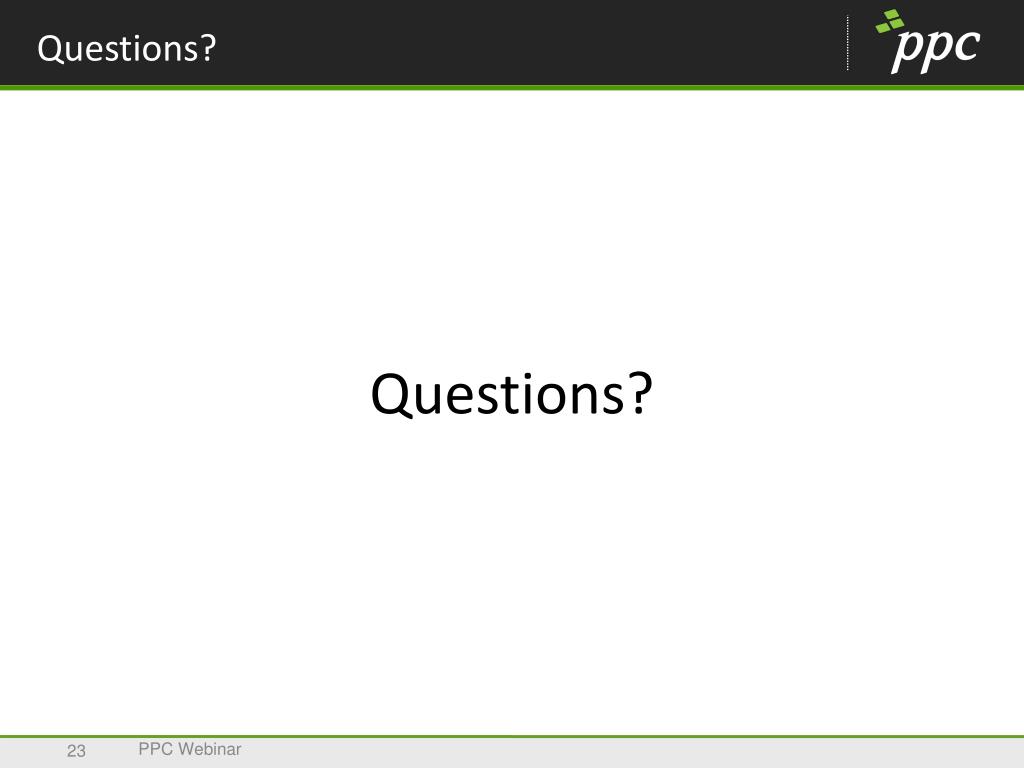 Questions?

ppc

Questions?

23 PPC Webinar